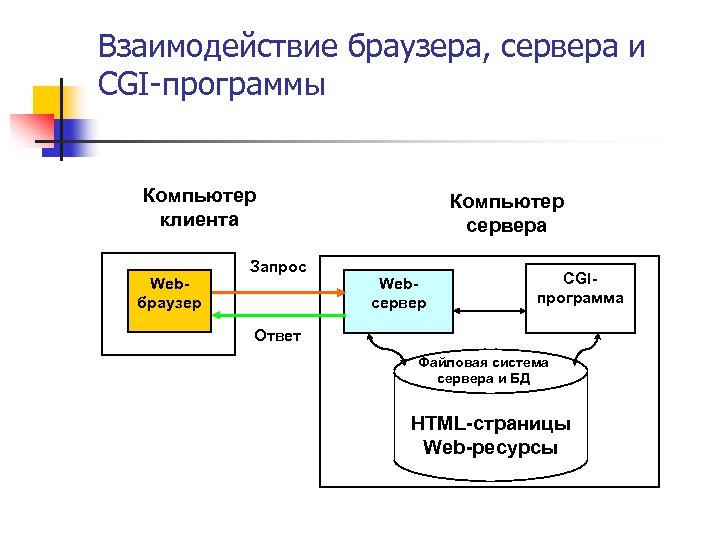 Взаимодействие браузера, сервера и CGI-программы

Компьютер клиента

Компьютер сервера

Web-браузер

Запрос

Ответ

Web-сервер

CGI-программа

Файловая система сервера и БД

HTML-страницы Web-ресурсы